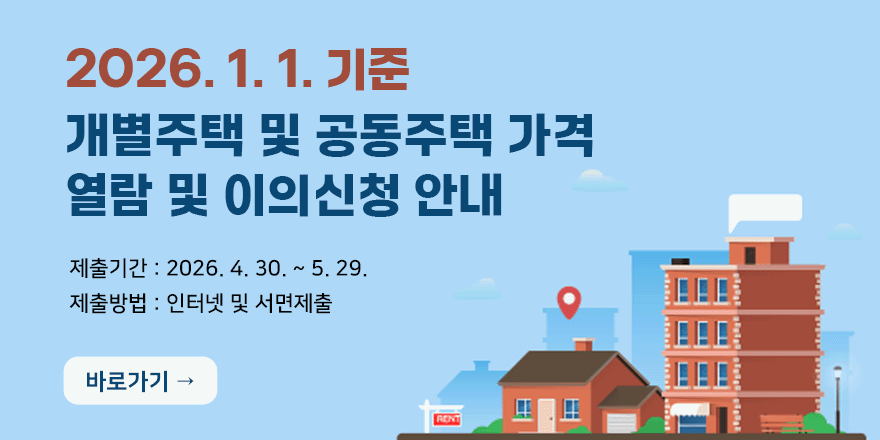 2026. 1. 1. 기준
개별주택 및 공동주택 가격
열람 및 이의신청 안내

제출기간 : 2026. 4. 30. ~ 5. 29.
제출방법 : 인터넷 및 서면제출

바로가기 →

RENT